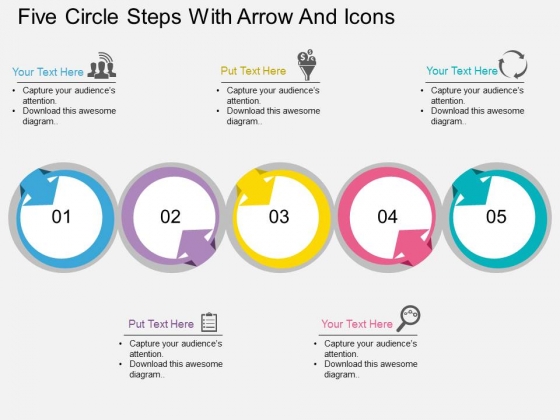 Five Circle Steps With Arrow And Icons

Your Text Here

- Capture your audience's attention.
- Download this awesome diagram..

Put Text Here

- Capture your audience's attention.
- Download this awesome diagram..

Your Text Here

- Capture your audience's attention.
- Download this awesome diagram..

01

02

03

04

05

Put Text Here

- Capture your audience's attention.
- Download this awesome diagram..

Your Text Here

- Capture your audience's attention.
- Download this awesome diagram..